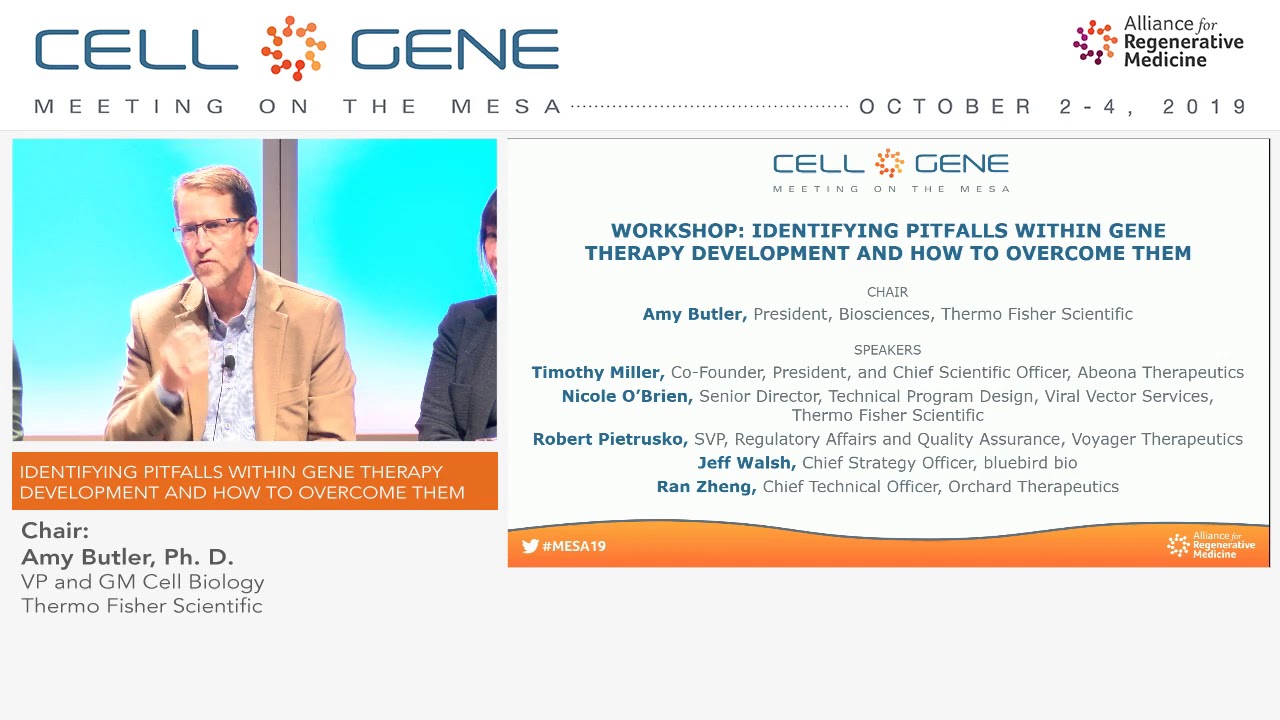 CELL GENE

Alliance for Regenerative Medicine

MEETING ON THE MESA OCTOBER 2-4, 2019

IDENTIFYING PITFALLS WITHIN GENE THERAPY DEVELOPMENT AND HOW TO OVERCOME THEM

Chair:
Amy Butler, Ph. D.
VP and GM Cell Biology
Thermo Fisher Scientific

CELL GENE
MEETING ON THE MESA

WORKSHOP: IDENTIFYING PITFALLS WITHIN GENE THERAPY DEVELOPMENT AND HOW TO OVERCOME THEM

CHAIR
Amy Butler, President, Biosciences, Thermo Fisher Scientific

SPEAKERS
Timothy Miller, Co-Founder, President, and Chief Scientific Officer, Abeona Therapeutics
Nicole O'Brien, Senior Director, Technical Program Design, Viral Vector Services, Thermo Fisher Scientific
Robert Pietrusko, SVP, Regulatory Affairs and Quality Assurance, Voyager Therapeutics
Jeff Walsh, Chief Strategy Officer, bluebird bio
Ran Zheng, Chief Technical Officer, Orchard Therapeutics

#MESA19

Alliance for Regenerative Medicine